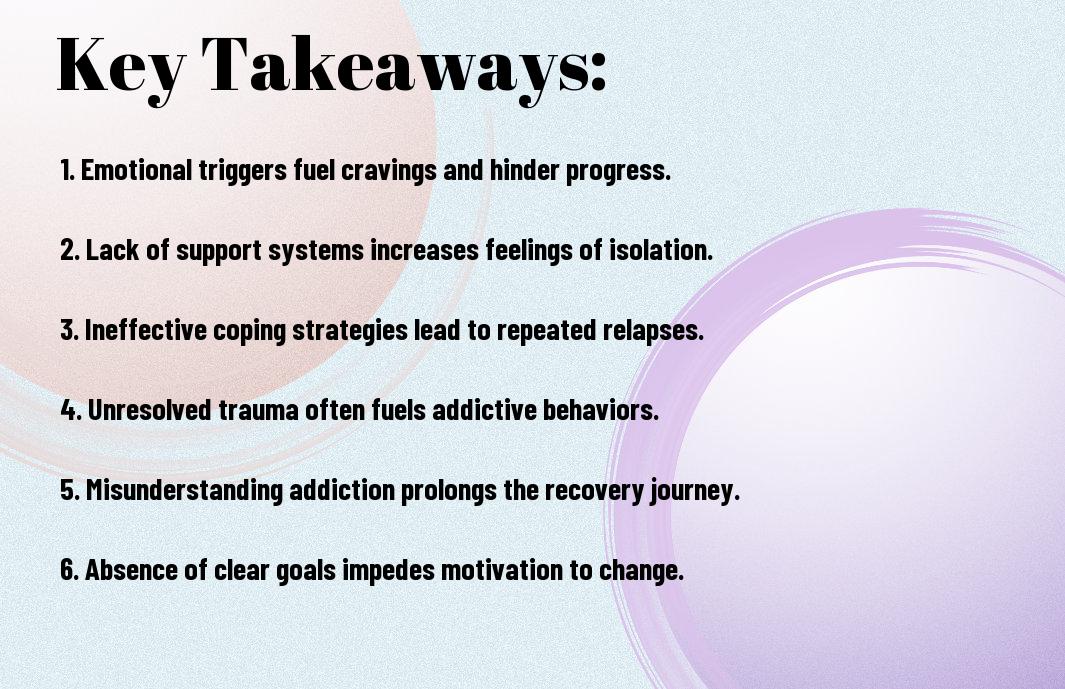 Key Takeaways:

1. Emotional triggers fuel cravings and hinder progress.

2. Lack of support systems increases feelings of isolation.

3. Ineffective coping strategies lead to repeated relapses.

4. Unresolved trauma often fuels addictive behaviors.

5. Misunderstanding addiction prolongs the recovery journey.

6. Absence of clear goals impedes motivation to change.